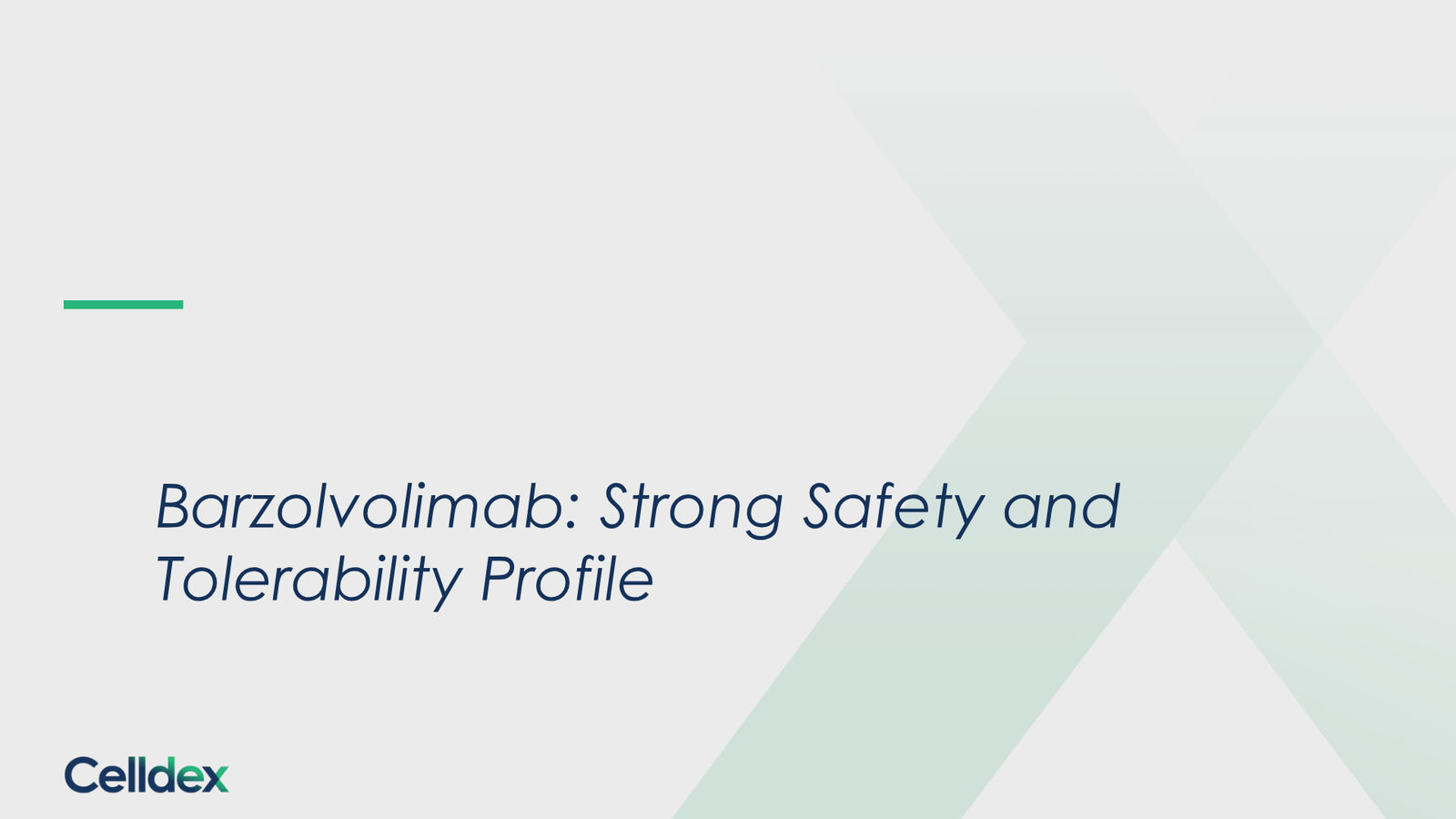 Barzolvolimab: Strong Safety and Tolerability Profile

Celldex